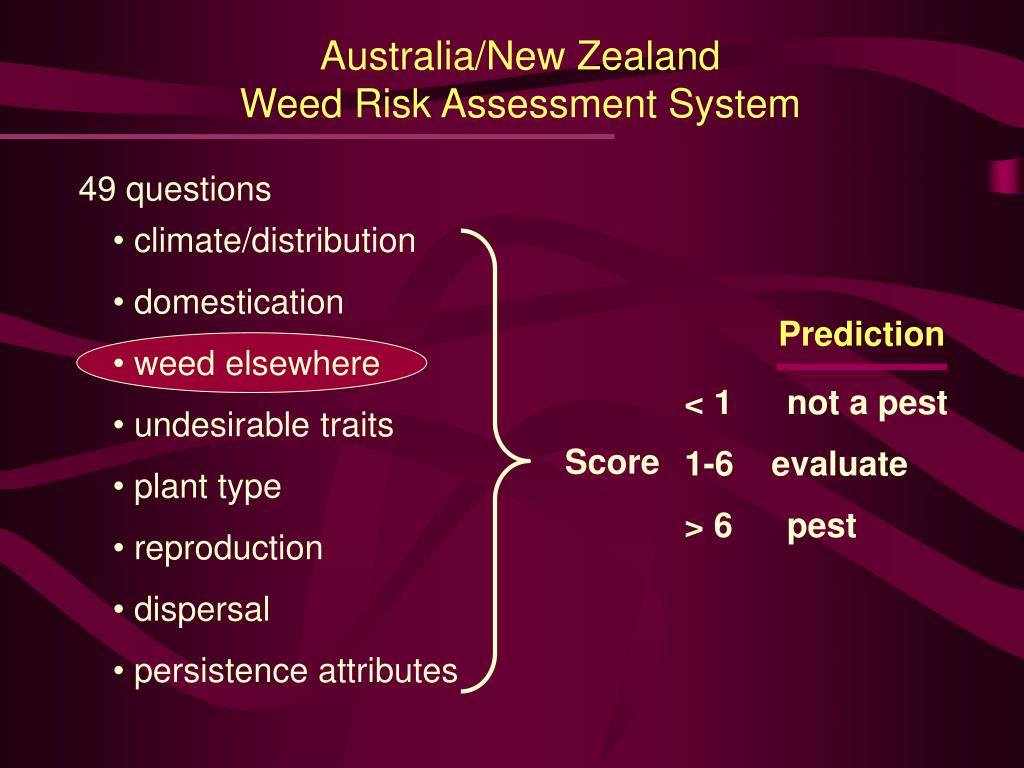 Australia/New Zealand
Weed Risk Assessment System

49 questions

• climate/distribution
• domestication
• weed elsewhere
• undesirable traits
• plant type
• reproduction
• dispersal
• persistence attributes

Score

Prediction

< 1 not a pest
1-6 evaluate
> 6 pest